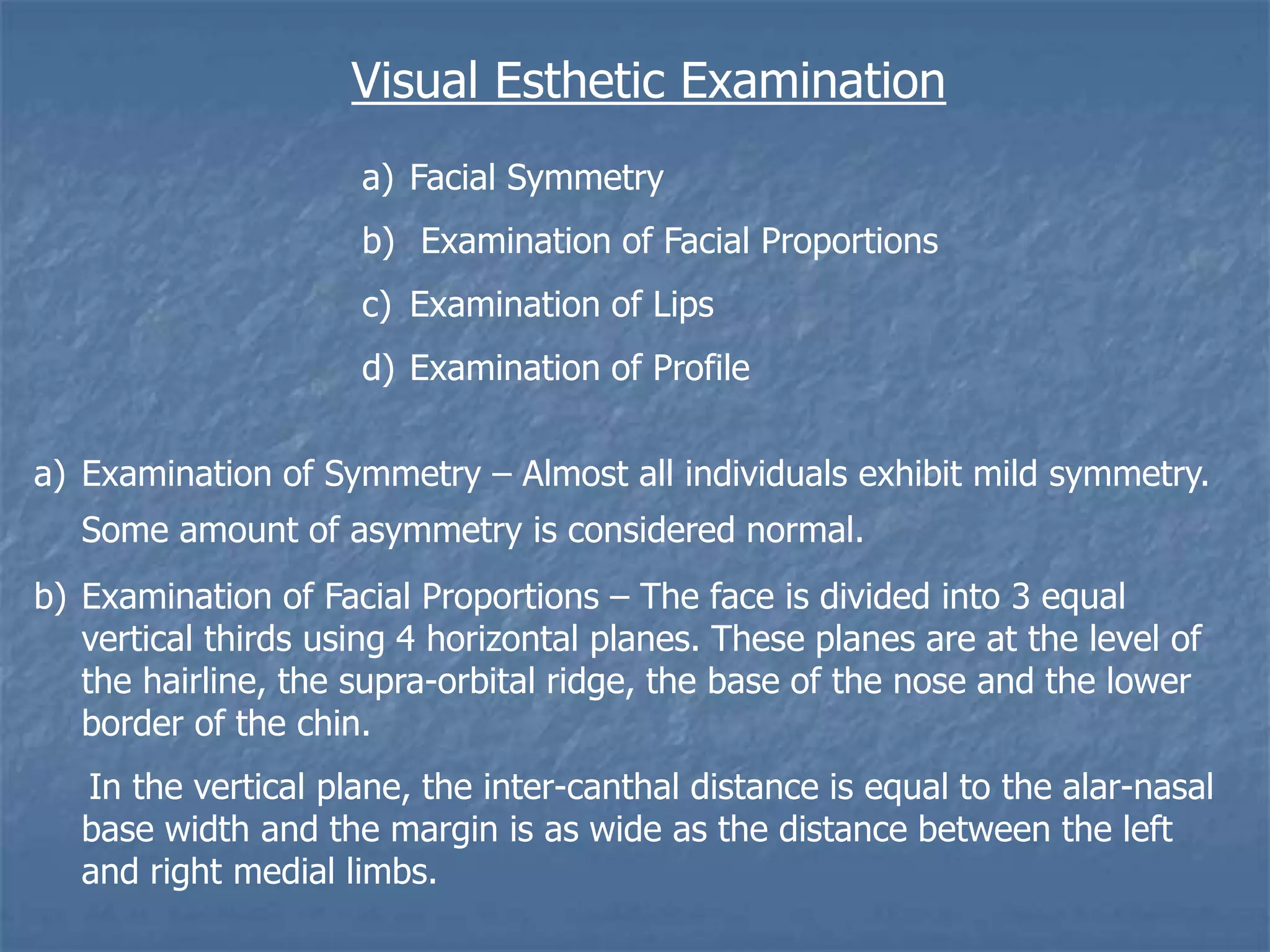 Visual Esthetic Examination

a) Facial Symmetry

b) Examination of Facial Proportions

c) Examination of Lips

d) Examination of Profile

a) Examination of Symmetry – Almost all individuals exhibit mild symmetry. Some amount of asymmetry is considered normal.

b) Examination of Facial Proportions – The face is divided into 3 equal vertical thirds using 4 horizontal planes. These planes are at the level of the hairline, the supra-orbital ridge, the base of the nose and the lower border of the chin.

In the vertical plane, the inter-canthal distance is equal to the alar-nasal base width and the margin is as wide as the distance between the left and right medial limbs.